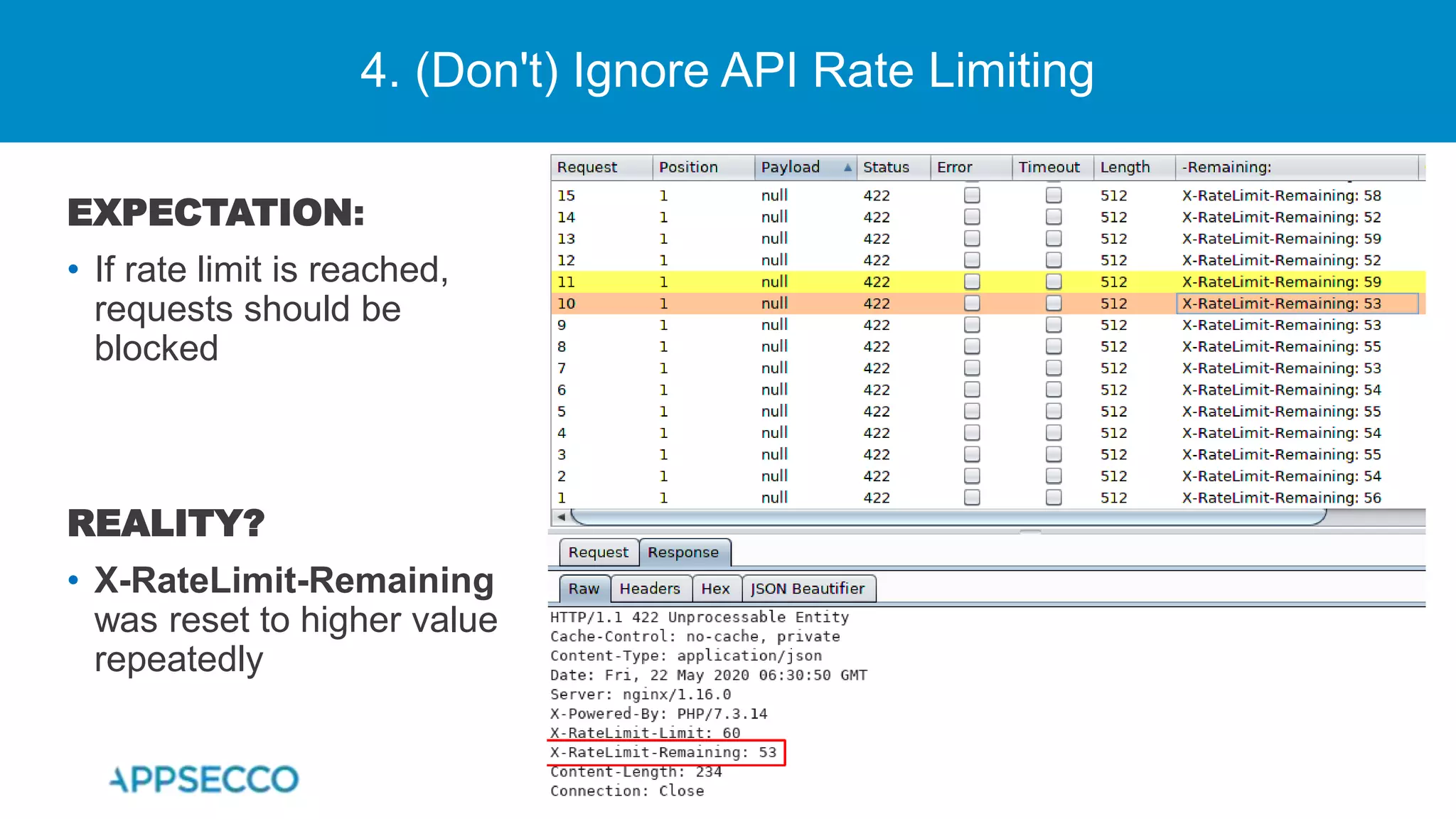 4. (Don't) Ignore API Rate Limiting

EXPECTATION:

• If rate limit is reached, requests should be blocked

REALITY?

• X-RateLimit-Remaining was reset to higher value repeatedly

APPSECCO

| Request | Position | Payload | Status | Error | Timeout | Length | -Remaining: |
|---|---|---|---|---|---|---|---|
| 15 | 1 | null | 422 | | | 512 | X-RateLimit-Remaining: 58 |
| 14 | 1 | null | 422 | | | 512 | X-RateLimit-Remaining: 52 |
| 13 | 1 | null | 422 | | | 512 | X-RateLimit-Remaining: 59 |
| 12 | 1 | null | 422 | | | 512 | X-RateLimit-Remaining: 52 |
| 11 | 1 | null | 422 | | | 512 | X-RateLimit-Remaining: 59 |
| 10 | 1 | null | 422 | | | 512 | X-RateLimit-Remaining: 53 |
| 9 | 1 | null | 422 | | | 512 | X-RateLimit-Remaining: 53 |
| 8 | 1 | null | 422 | | | 512 | X-RateLimit-Remaining: 55 |
| 7 | 1 | null | 422 | | | 512 | X-RateLimit-Remaining: 53 |
| 6 | 1 | null | 422 | | | 512 | X-RateLimit-Remaining: 54 |
| 5 | 1 | null | 422 | | | 512 | X-RateLimit-Remaining: 55 |
| 4 | 1 | null | 422 | | | 512 | X-RateLimit-Remaining: 54 |
| 3 | 1 | null | 422 | | | 512 | X-RateLimit-Remaining: 55 |
| 2 | 1 | null | 422 | | | 512 | X-RateLimit-Remaining: 54 |
| 1 | 1 | null | 422 | | | 512 | X-RateLimit-Remaining: 56 |

Request Response

Raw Headers Hex JSON Beautifier

HTTP/1.1 422 Unprocessable Entity
Cache-Control: no-cache, private
Content-Type: application/json
Date: Fri, 22 May 2020 06:30:50 GMT
Server: nginx/1.16.0
X-Powered-By: PHP/7.3.14
X-RateLimit-Limit: 60
X-RateLimit-Remaining: 53
Content-Length: 234
Connection: Close